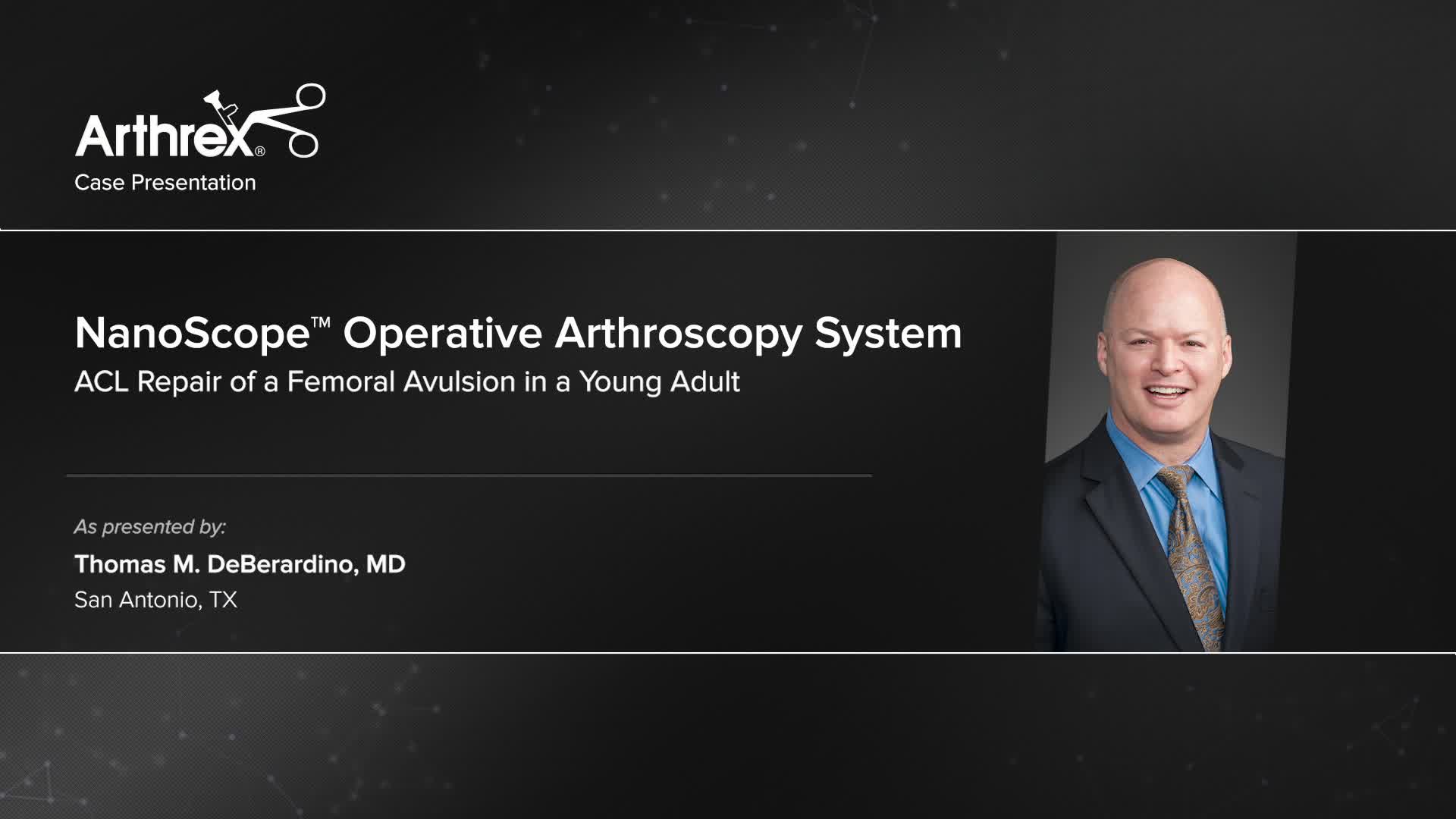 Arthrex®
Case Presentation

NanoScope™ Operative Arthroscopy System
ACL Repair of a Femoral Avulsion in a Young Adult

As presented by:
Thomas M. DeBerardino, MD
San Antonio, TX